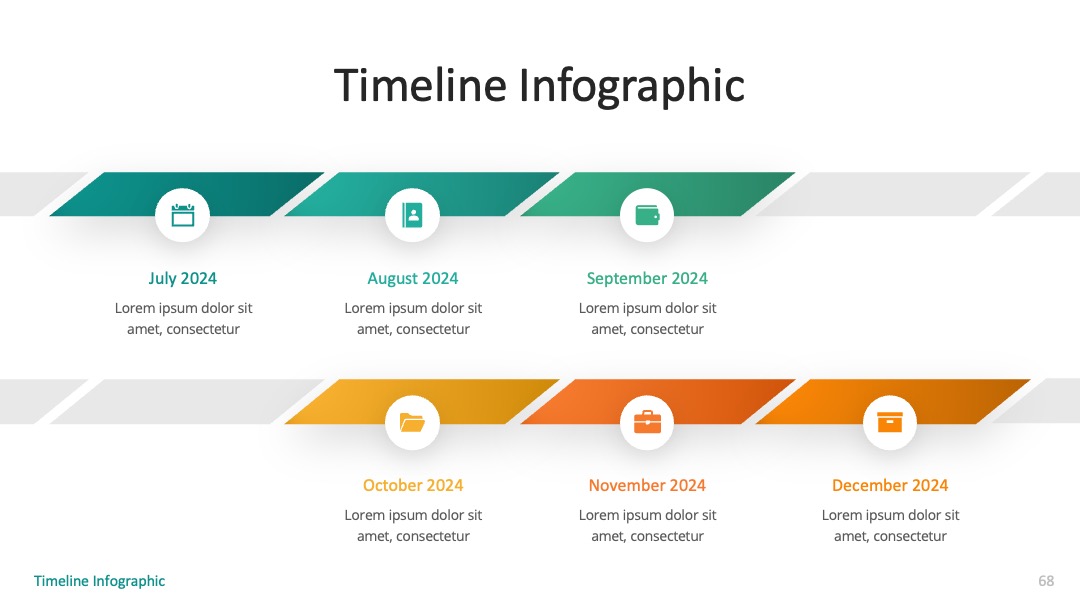 Timeline Infographic

July 2024
Lorem ipsum dolor sit amet, consectetur

August 2024
Lorem ipsum dolor sit amet, consectetur

September 2024
Lorem ipsum dolor sit amet, consectetur

October 2024
Lorem ipsum dolor sit amet, consectetur

November 2024
Lorem ipsum dolor sit amet, consectetur

December 2024
Lorem ipsum dolor sit amet, consectetur

Timeline Infographic

68